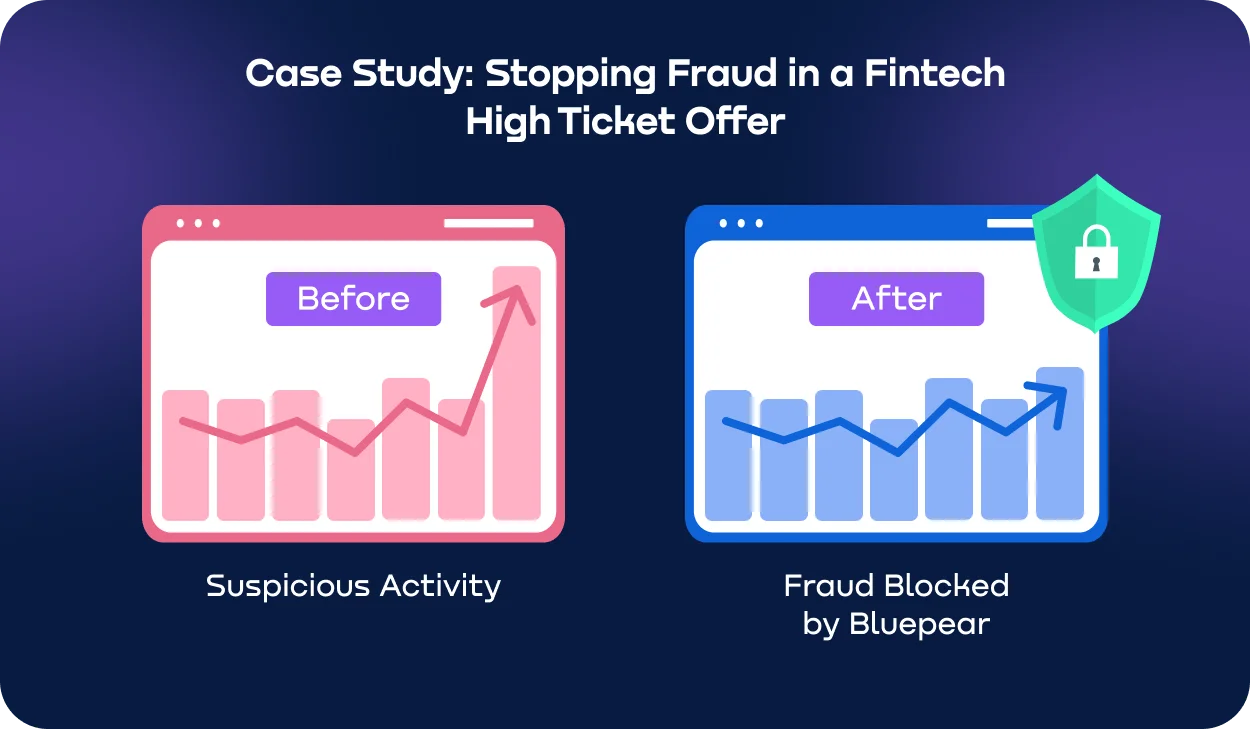 Case Study: Stopping Fraud in a Fintech High Ticket Offer

Before

Suspicious Activity

After

Fraud Blocked by Bluepear